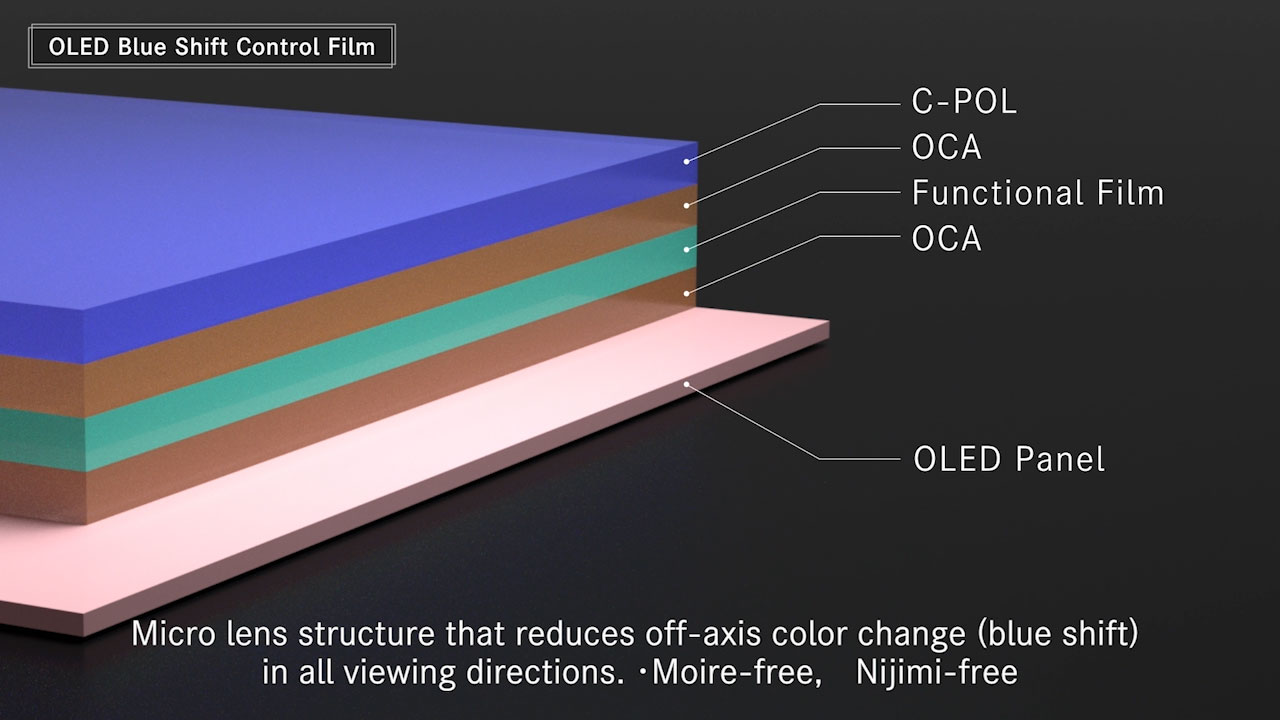 OLED Blue Shift Control Film

C-POL
OCA
Functional Film
OCA

OLED Panel

Micro lens structure that reduces off-axis color change (blue shift) in all viewing directions. ・Moire-free, Nijimi-free